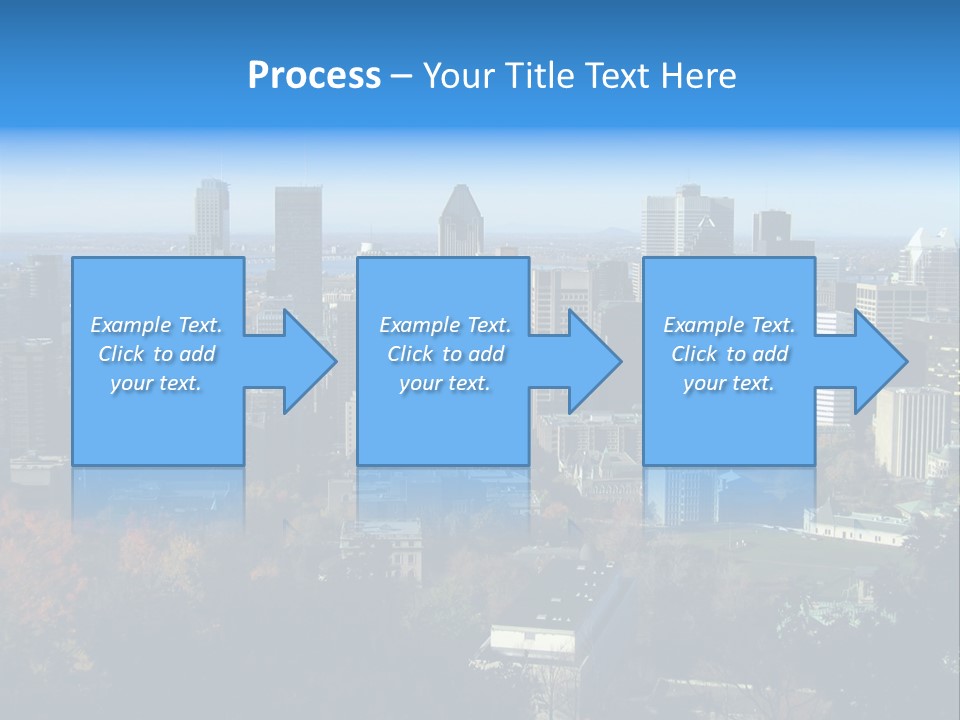 Process – Your Title Text Here

Example Text. Click to add your text.

Example Text. Click to add your text.

Example Text. Click to add your text.